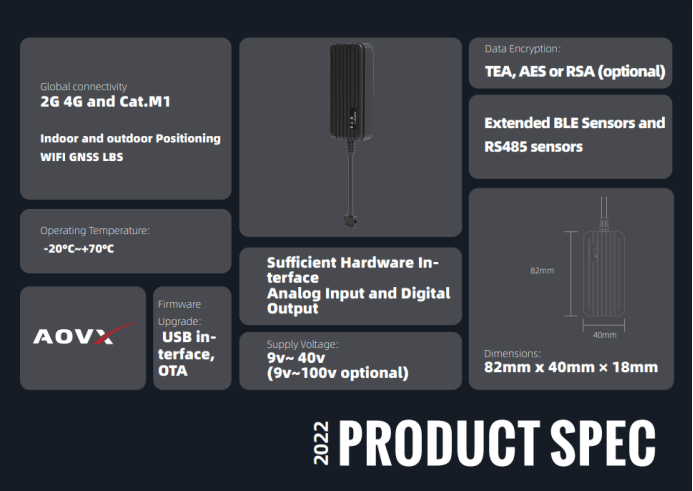 Global connectivity
2G 4G and Cat.M1

Indoor and outdoor Positioning
WIFI GNSS LBS

Operating Temperature:
-20℃~+70℃

AOVX

Firmware Upgrade:
USB interface, OTA

Sufficient Hardware Interface
Analog Input and Digital Output

Supply Voltage:
9v~ 40v
(9v~100v optional)

Data Encryption:
TEA, AES or RSA (optional)

Extended BLE Sensors and RS485 sensors

82mm

40mm

Dimensions:
82mm x 40mm × 18mm

2022 PRODUCT SPEC